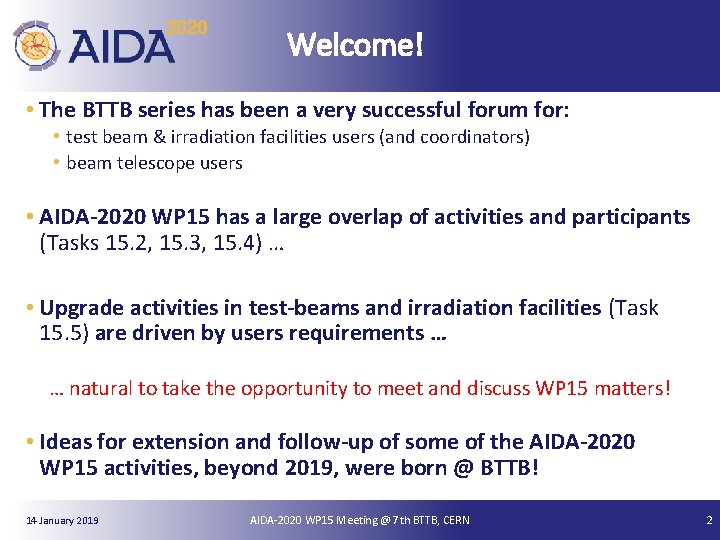 AIDA 2020

Welcome!

• The BTTB series has been a very successful forum for:
• test beam & irradiation facilities users (and coordinators)
• beam telescope users

• AIDA-2020 WP15 has a large overlap of activities and participants (Tasks 15.2, 15.3, 15.4) …

• Upgrade activities in test-beams and irradiation facilities (Task 15.5) are driven by users requirements …

… natural to take the opportunity to meet and discuss WP15 matters!

• Ideas for extension and follow-up of some of the AIDA-2020 WP15 activities, beyond 2019, were born @ BTTB!

14 January 2019

AIDA-2020 WP15 Meeting @ 7th BTTB, CERN

2